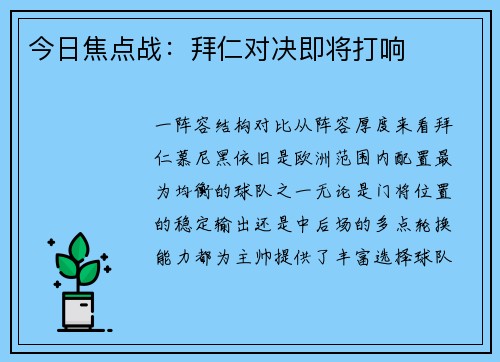 今日焦点战：拜仁对决即将打响

一阵容结构对比从阵容厚度来看拜仁慕尼黑依旧是欧洲范围内配置最为均衡的球队之一无论是门将位置的稳定输出还是中后场的多点轮换能力都为主帅提供了丰富选择球队